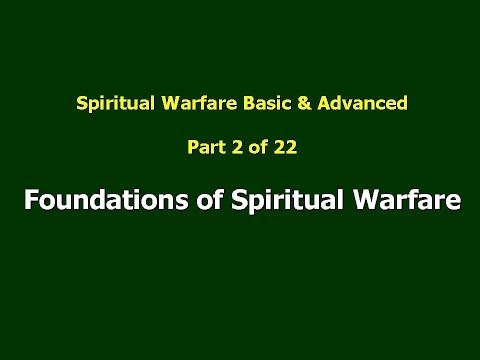 Spiritual Warfare Basic & Advanced

Part 2 of 22

Foundations of Spiritual Warfare